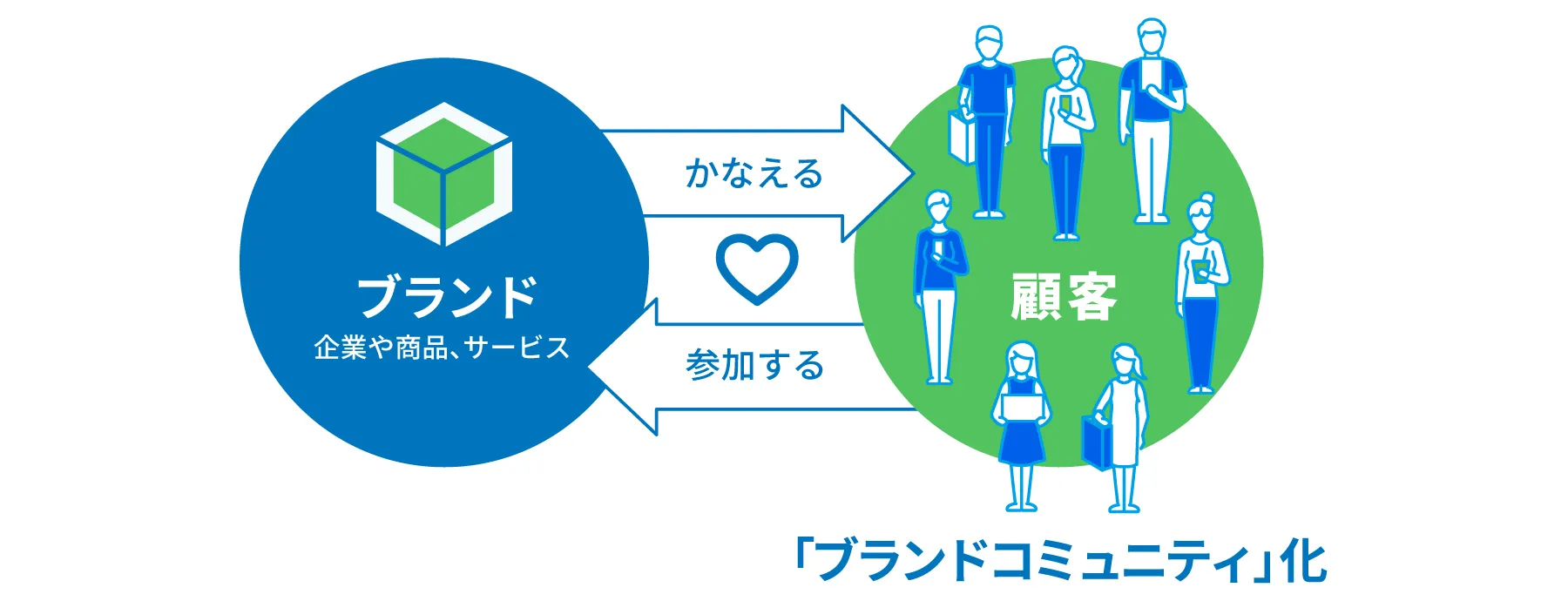 ブランド
企業や商品、サービス

かなえる

参加する

顧客

「ブランドコミュニティ」化